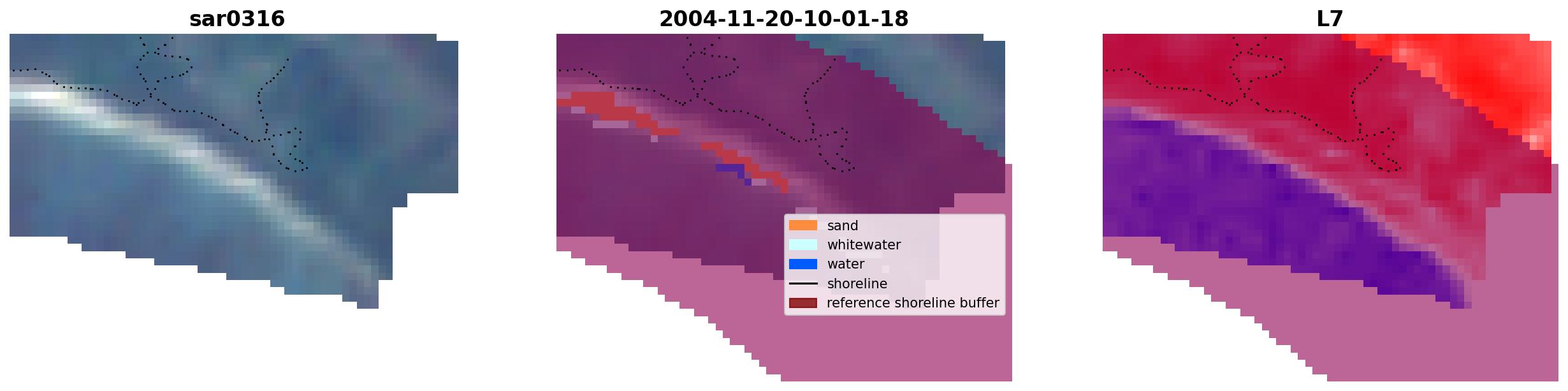 sar0316

2004-11-20-10-01-18

sand
whitewater
water
shoreline
reference shoreline buffer

L7